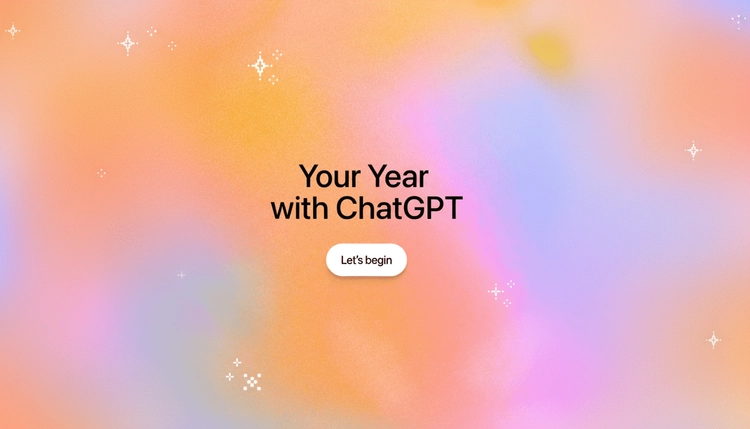 Your Year
with ChatGPT

Let's begin